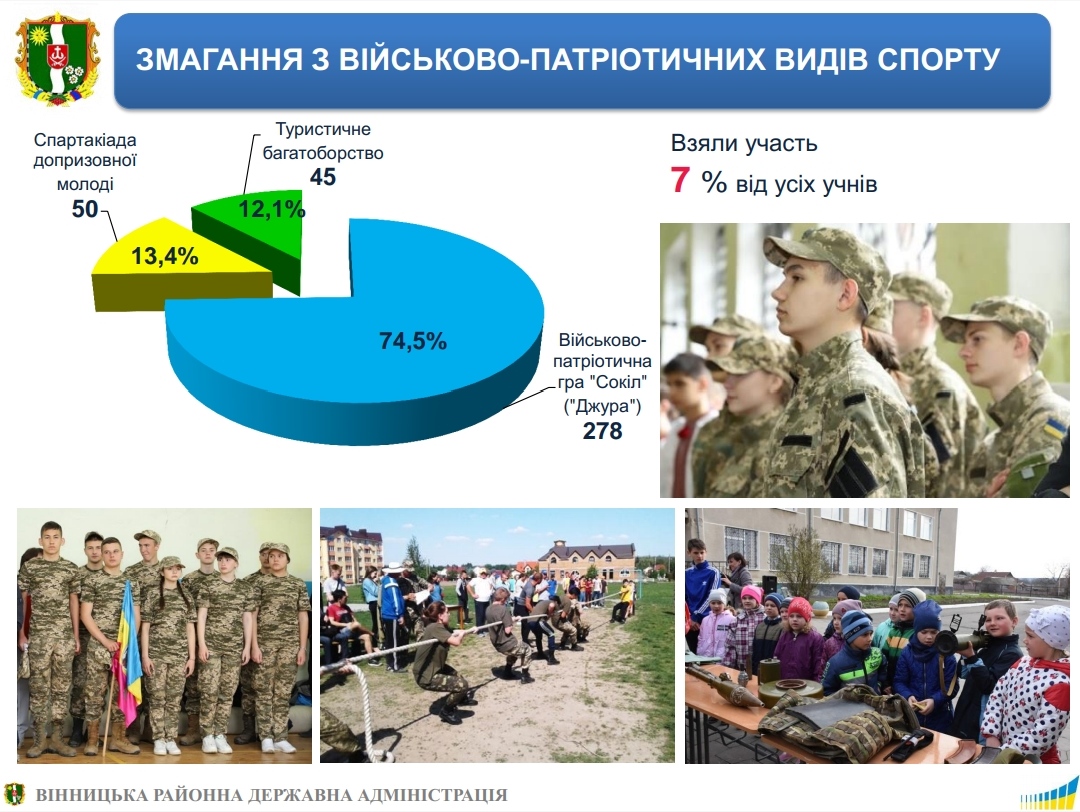 ЗМАГАННЯ З ВІЙСЬКОВО-ПАТРІОТИЧНИХ ВИДІВ СПОРТУ

Спартакіада допризовної молоді
50

Туристичне багатоборство
45

12,1%

13,4%

74,5%

Військово-патріотична гра "Сокіл" ("Джура")
278

Взяли участь
7 % від усіх учнів

ВІННИЦЬКА РАЙОННА ДЕРЖАВНА АДМІНІСТРАЦІЯ